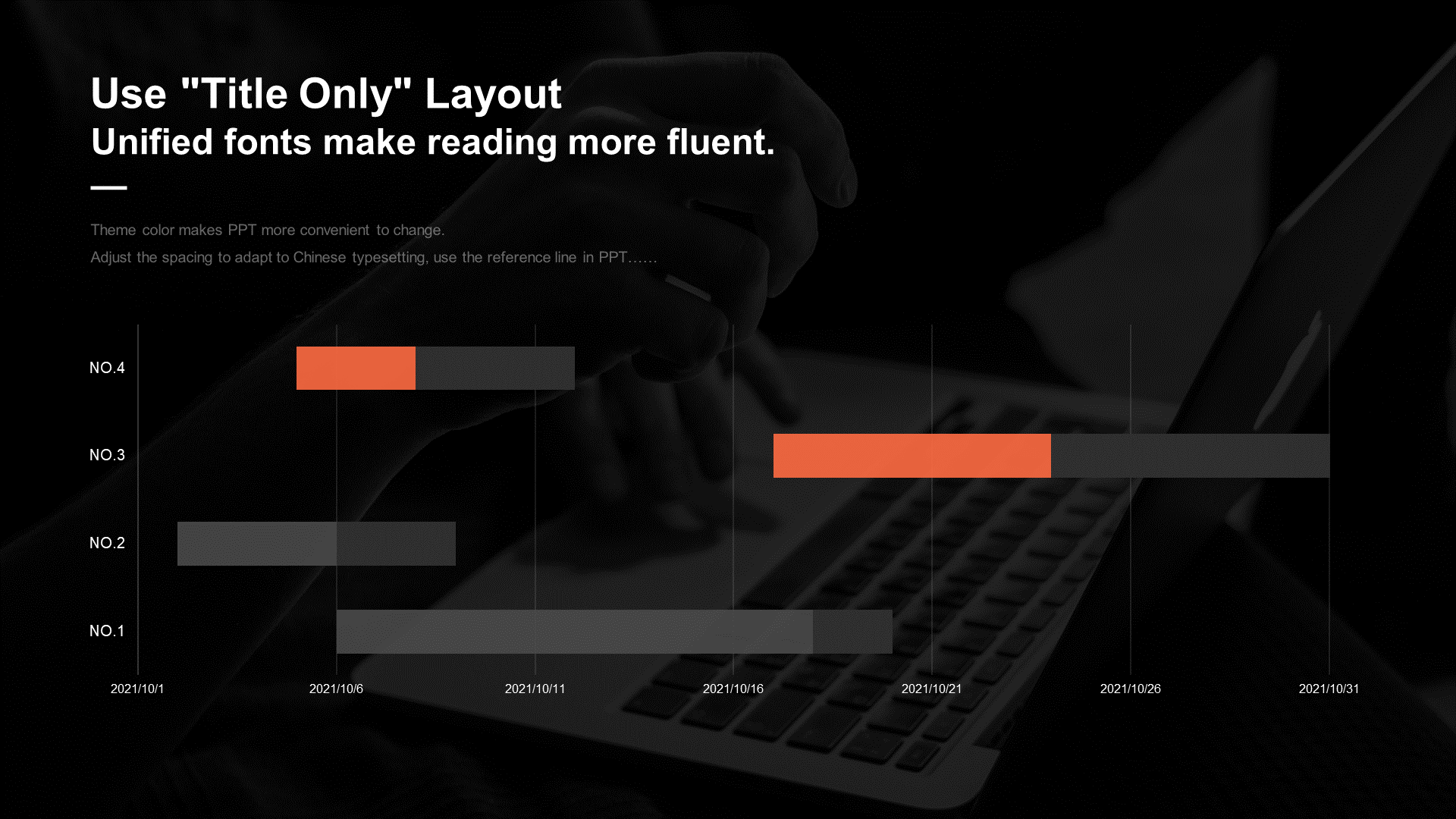 Use "Title Only" Layout
Unified fonts make reading more fluent.

Theme color makes PPT more convenient to change.
Adjust the spacing to adapt to Chinese typesetting, use the reference line in PPT……

NO.4
NO.3
NO.2
NO.1

2021/10/1
2021/10/6
2021/10/11
2021/10/16
2021/10/21
2021/10/26
2021/10/31